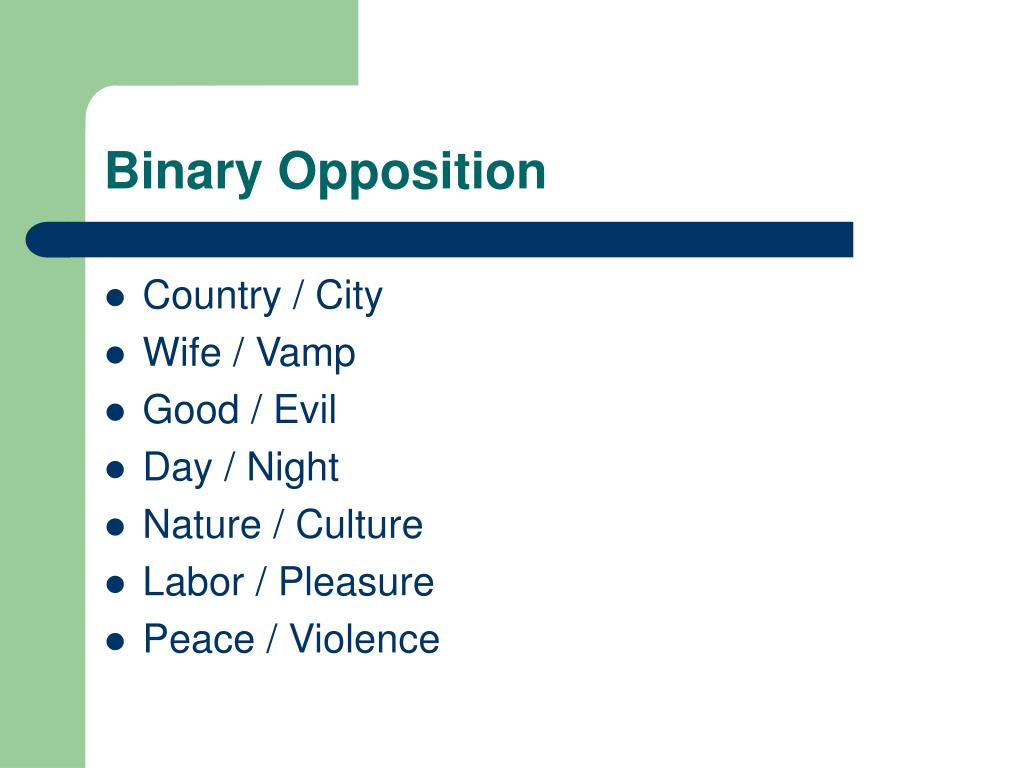 Binary Opposition

- Country / City
- Wife / Vamp
- Good / Evil
- Day / Night
- Nature / Culture
- Labor / Pleasure
- Peace / Violence